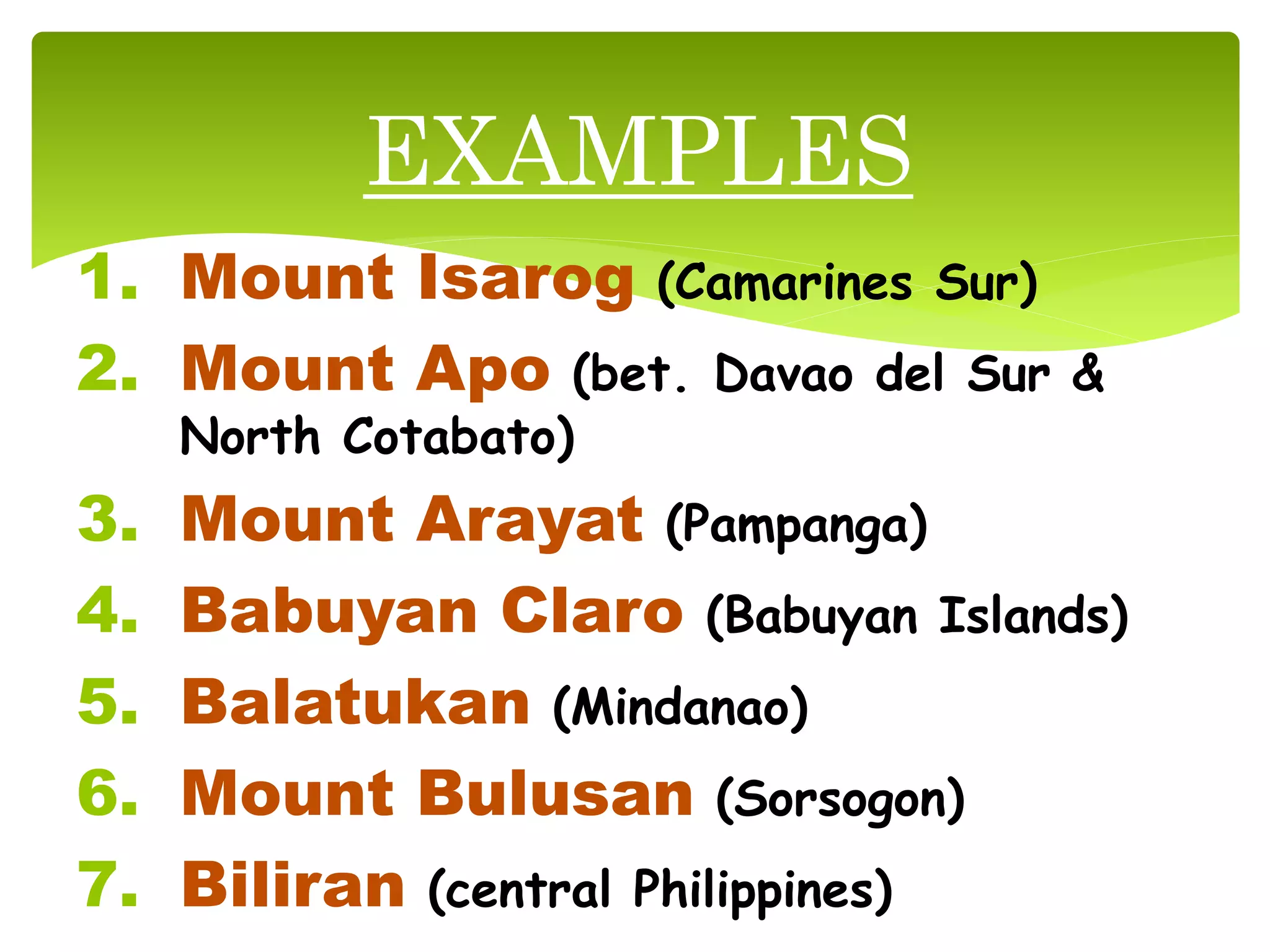 EXAMPLES

1. Mount Isarog (Camarines Sur)
2. Mount Apo (bet. Davao del Sur & North Cotabato)
3. Mount Arayat (Pampanga)
4. Babuyan Claro (Babuyan Islands)
5. Balatukan (Mindanao)
6. Mount Bulusan (Sorsogon)
7. Biliran (central Philippines)